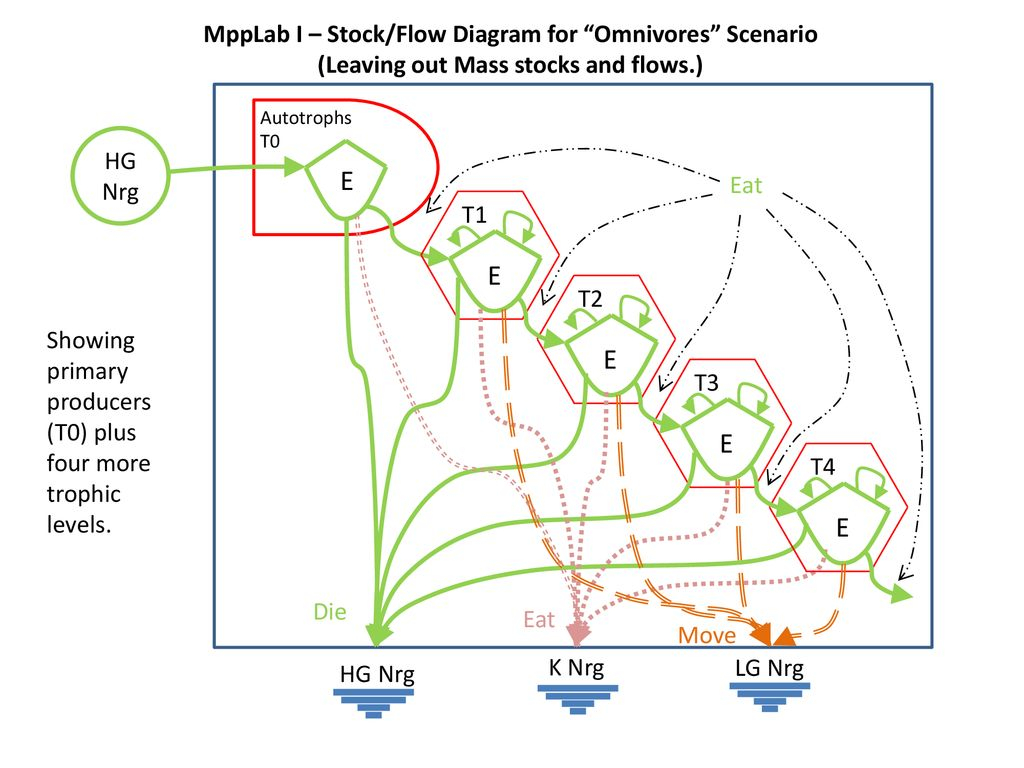 MppLab I – Stock/Flow Diagram for “Omnivores” Scenario
(Leaving out Mass stocks and flows.)

HG Nrg

Autotrophs T0

E

Eat

T1

E

T2

E

T3

E

T4

E

Showing primary producers (T0) plus four more trophic levels.

Die

Eat

Move

HG Nrg

K Nrg

LG Nrg